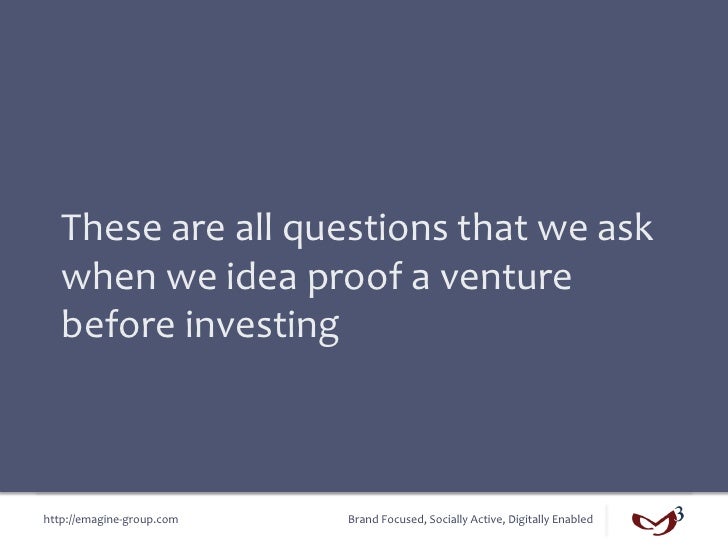 These are all questions that we ask when we idea proof a venture before investing

http://emagine-group.com

Brand Focused, Socially Active, Digitally Enabled

3